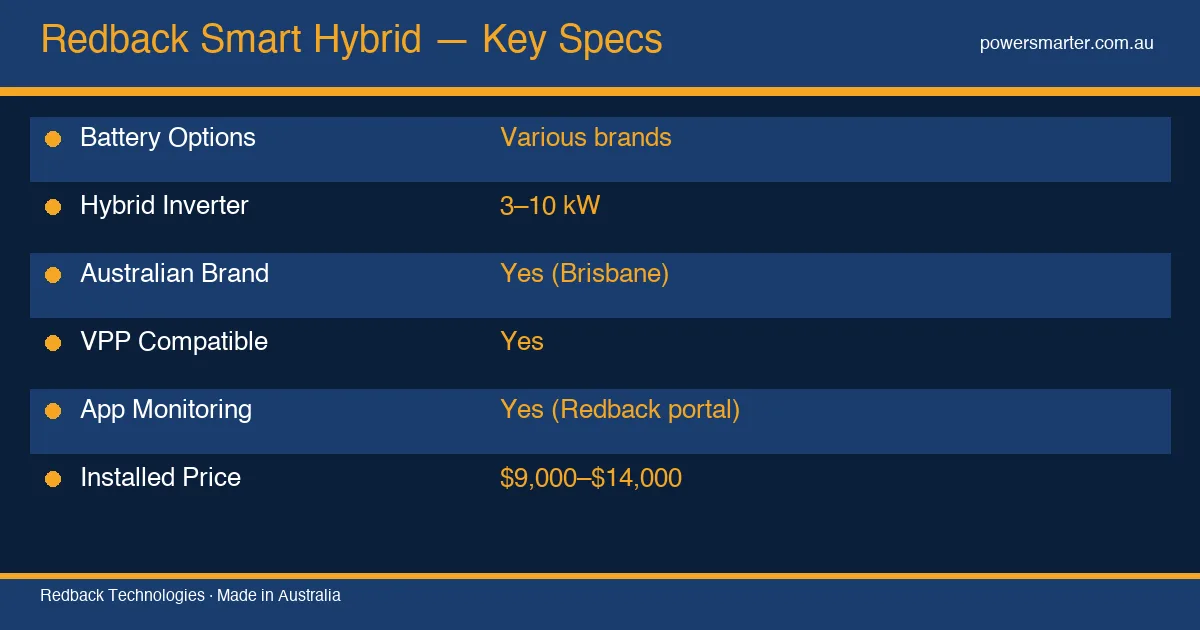 Redback Smart Hybrid — Key Specs

powersmarter.com.au

| | |
|---|---|
| Battery Options | Various brands |
| Hybrid Inverter | 3–10 kW |
| Australian Brand | Yes (Brisbane) |
| VPP Compatible | Yes |
| App Monitoring | Yes (Redback portal) |
| Installed Price | \$9,000–\$14,000 |

Redback Technologies · Made in Australia